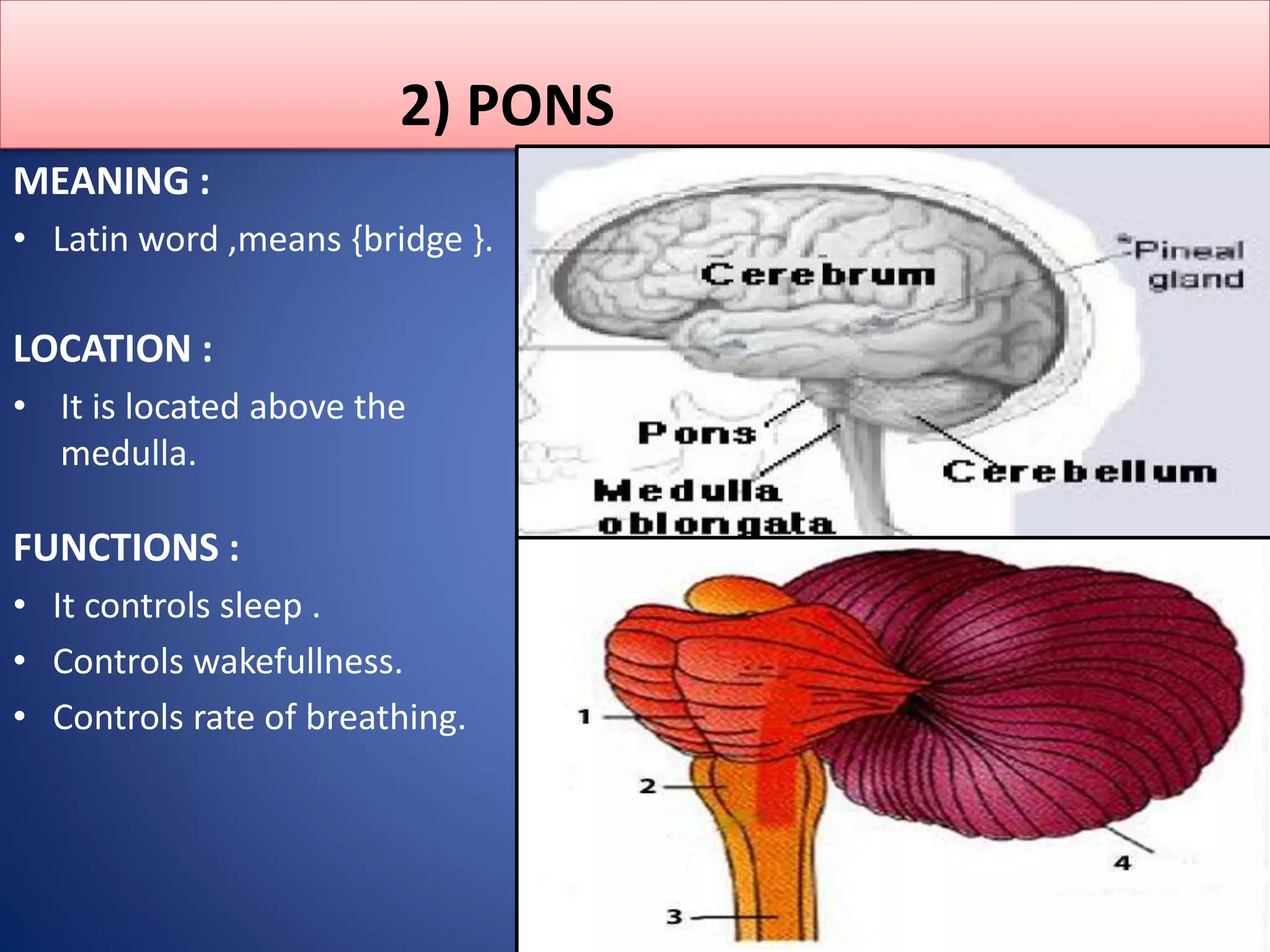 2) PONS

MEANING :

• Latin word ,means {bridge }.

LOCATION :

• It is located above the medulla.

FUNCTIONS :

• It controls sleep .
• Controls wakefullness.
• Controls rate of breathing.

Cerebrum
Pineal gland
Pons
Medulla oblongata
Cerebellum

1
2
3
4